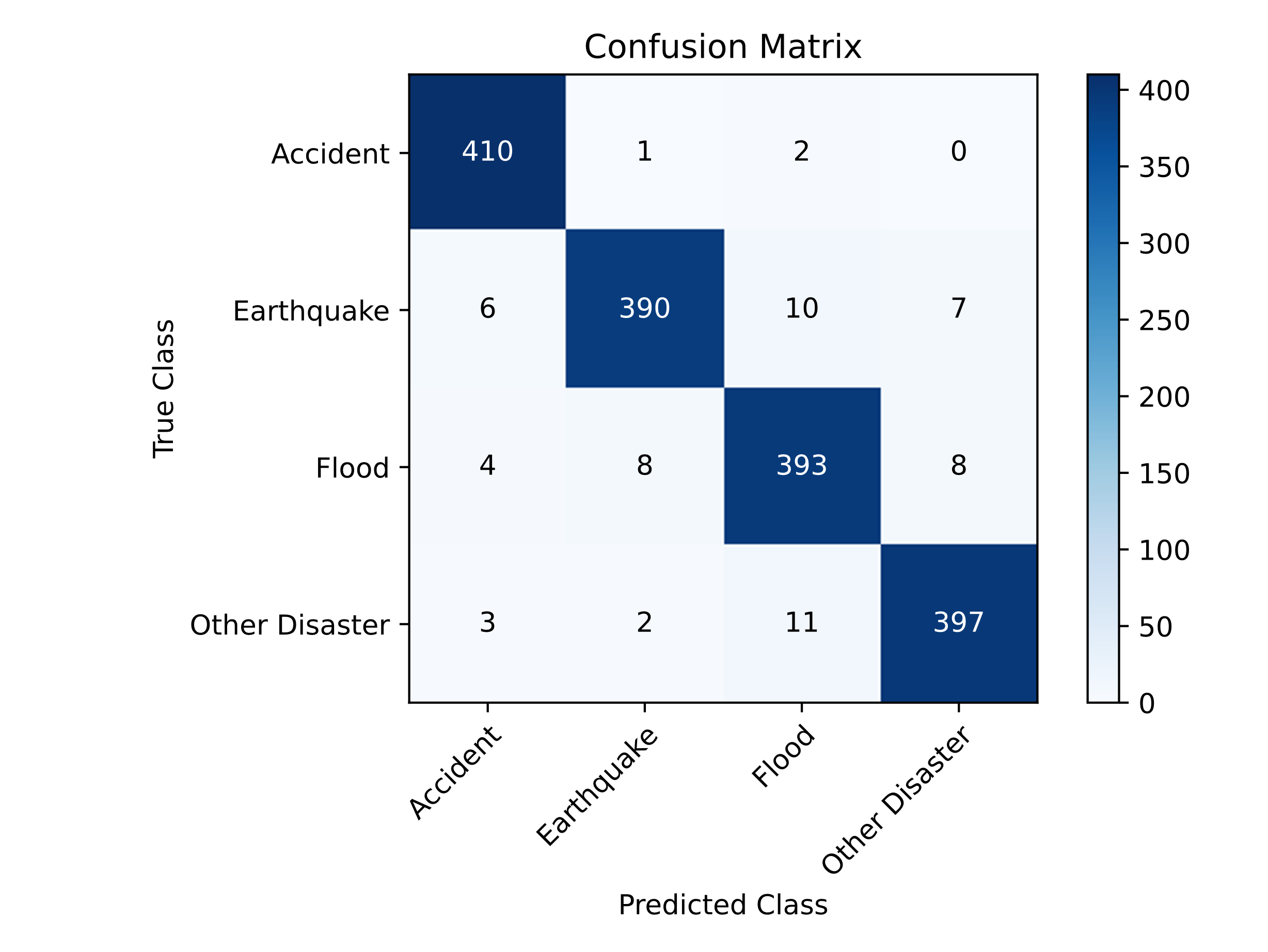 Confusion Matrix

True Class

| | Accident | Earthquake | Flood | Other Disaster |
|---|---|---|---|---|
| Accident | 410 | 1 | 2 | 0 |
| Earthquake | 6 | 390 | 10 | 7 |
| Flood | 4 | 8 | 393 | 8 |
| Other Disaster | 3 | 2 | 11 | 397 |

Predicted Class

400
350
300
250
200
150
100
50
0